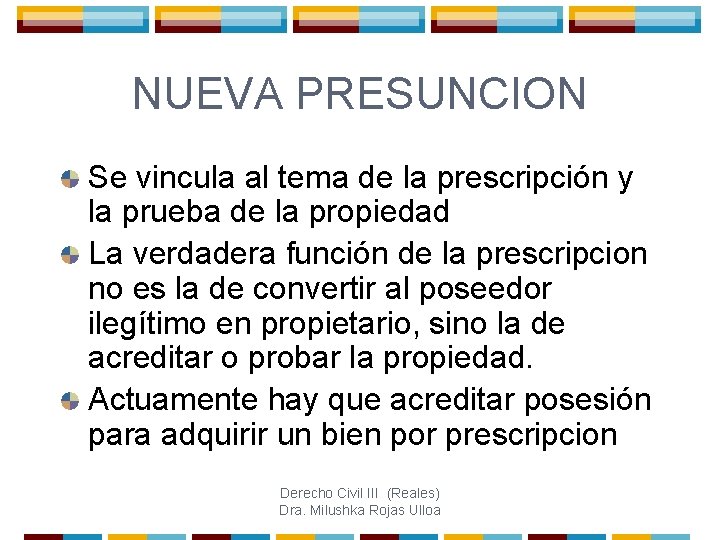 NUEVA PRESUNCION

Se vincula al tema de la prescripción y la prueba de la propiedad

La verdadera función de la prescripcion no es la de convertir al poseedor ilegítimo en propietario, sino la de acreditar o probar la propiedad.

Actuamente hay que acreditar posesión para adquirir un bien por prescripcion

Derecho Civil III (Reales)
Dra. Milushka Rojas Ulloa